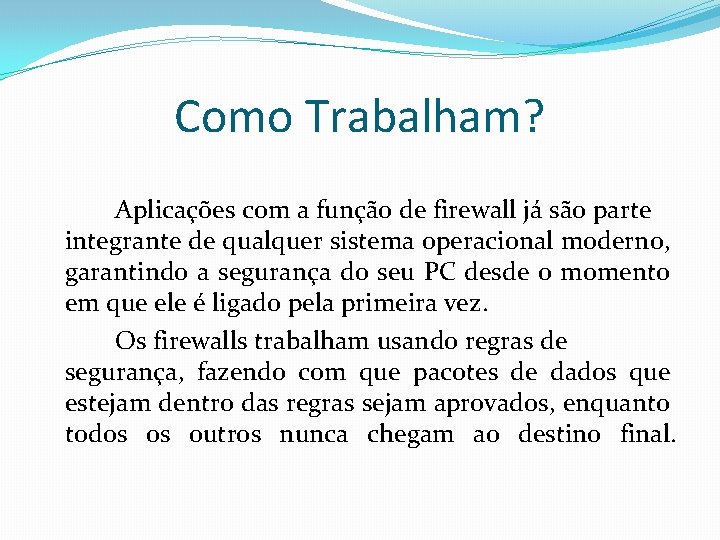 Como Trabalham?

Aplicações com a função de firewall já são parte integrante de qualquer sistema operacional moderno, garantindo a segurança do seu PC desde o momento em que ele é ligado pela primeira vez.

Os firewalls trabalham usando regras de segurança, fazendo com que pacotes de dados que estejam dentro das regras sejam aprovados, enquanto todos os outros nunca chegam ao destino final.